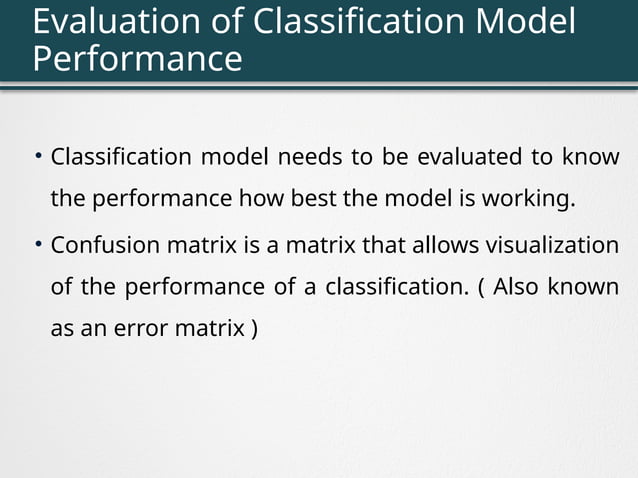 Evaluation of Classification Model Performance

• Classification model needs to be evaluated to know the performance how best the model is working.

• Confusion matrix is a matrix that allows visualization of the performance of a classification. ( Also known as an error matrix )